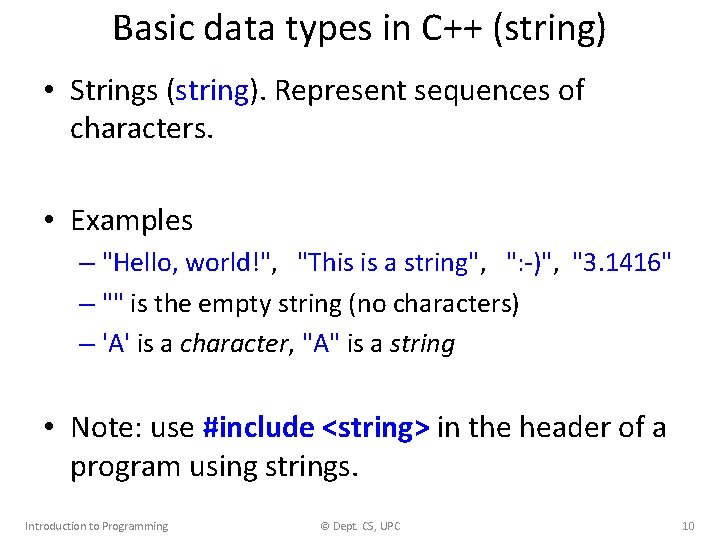 Basic data types in C++ (string)

• Strings (string). Represent sequences of characters.

• Examples
– "Hello, world!", "This is a string", ":-)", "3.1416"
– "" is the empty string (no characters)
– 'A' is a character, "A" is a string

• Note: use #include <string> in the header of a program using strings.

Introduction to Programming © Dept. CS, UPC 10